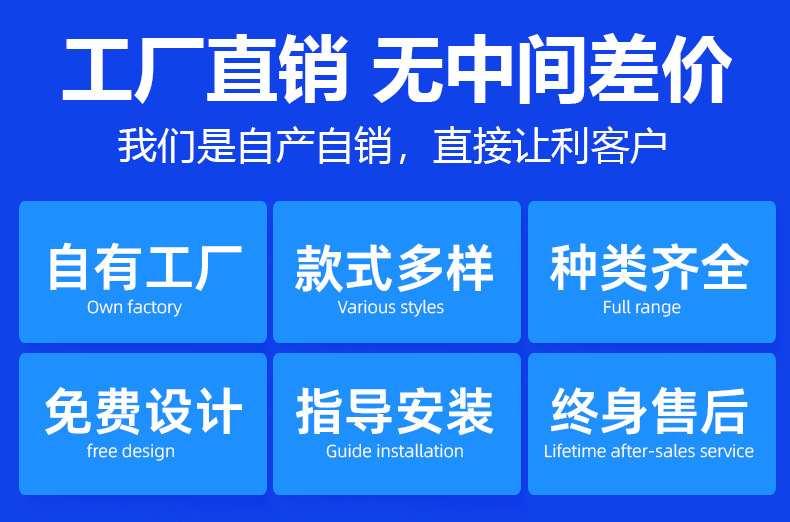 工厂直销 无中间差价

我们是自产自销，直接让利客户

自有工厂
Own factory

款式多样
Various styles

种类齐全
Full range

免费设计
free design

指导安装
Guide installation

终身售后
Lifetime after-sales service